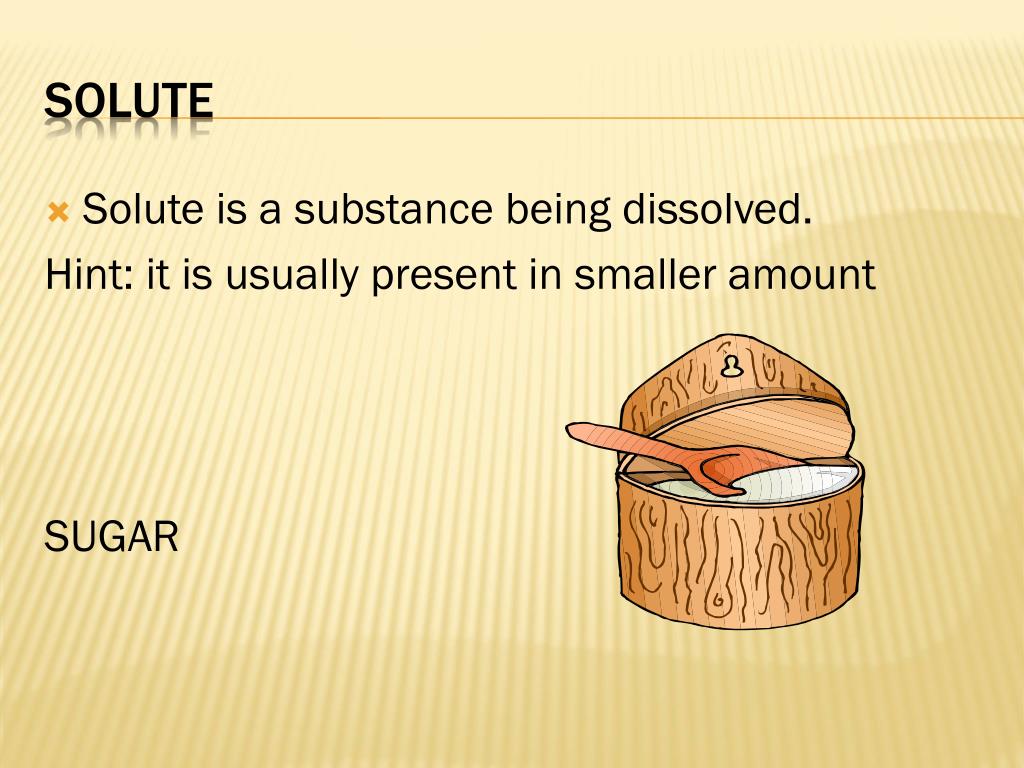 SOLUTE

Solute is a substance being dissolved.
Hint: it is usually present in smaller amount

SUGAR